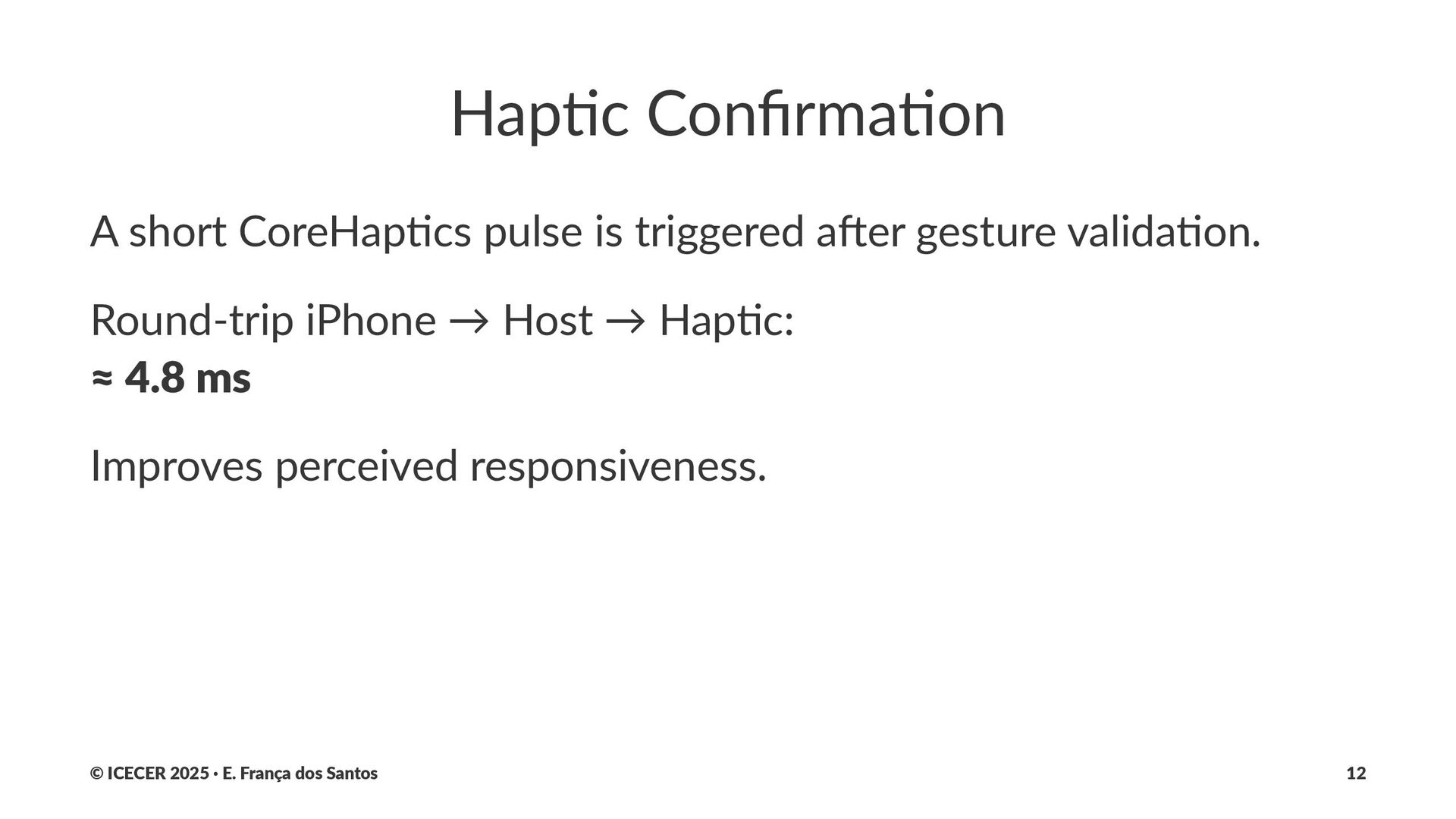 Haptic Confirmation

A short CoreHaptics pulse is triggered after gesture validation.

Round-trip iPhone → Host → Haptic:
≈ 4.8 ms

Improves perceived responsiveness.

© ICECER 2025 · E. França dos Santos

12